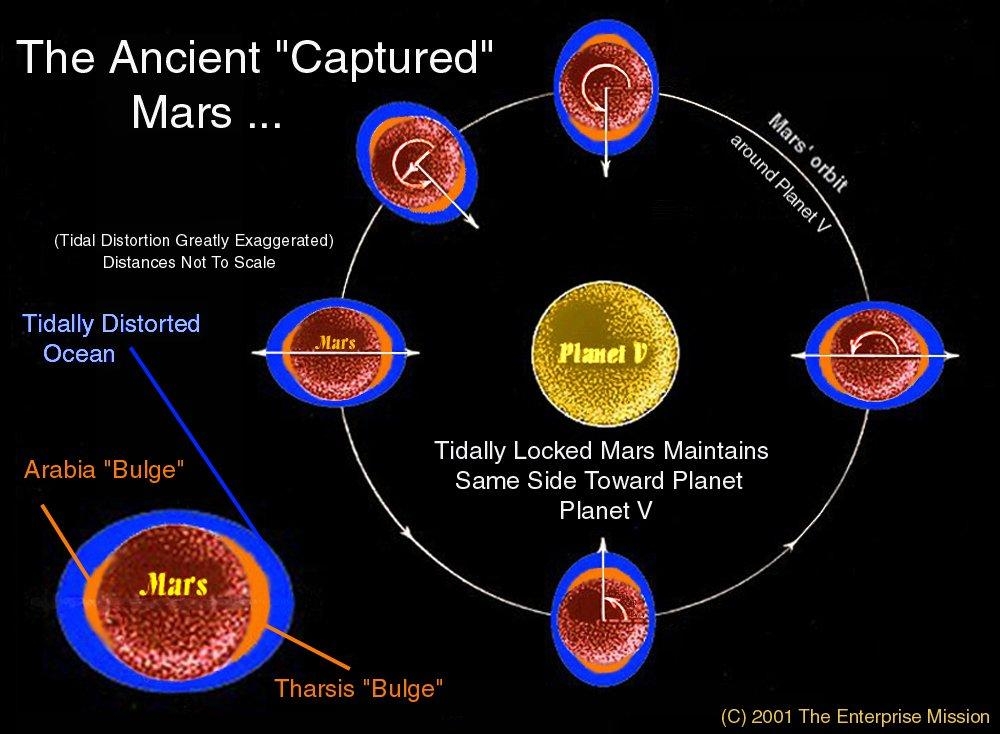 The Ancient "Captured" Mars ...

Mars' orbit
around Planet V

(Tidal Distortion Greatly Exaggerated)
Distances Not To Scale

Tidally Distorted Ocean

Mars

Planet V

Tidally Locked Mars Maintains Same Side Toward Planet Planet V

Arabia "Bulge"

Mars

Tharsis "Bulge"

(C) 2001 The Enterprise Mission